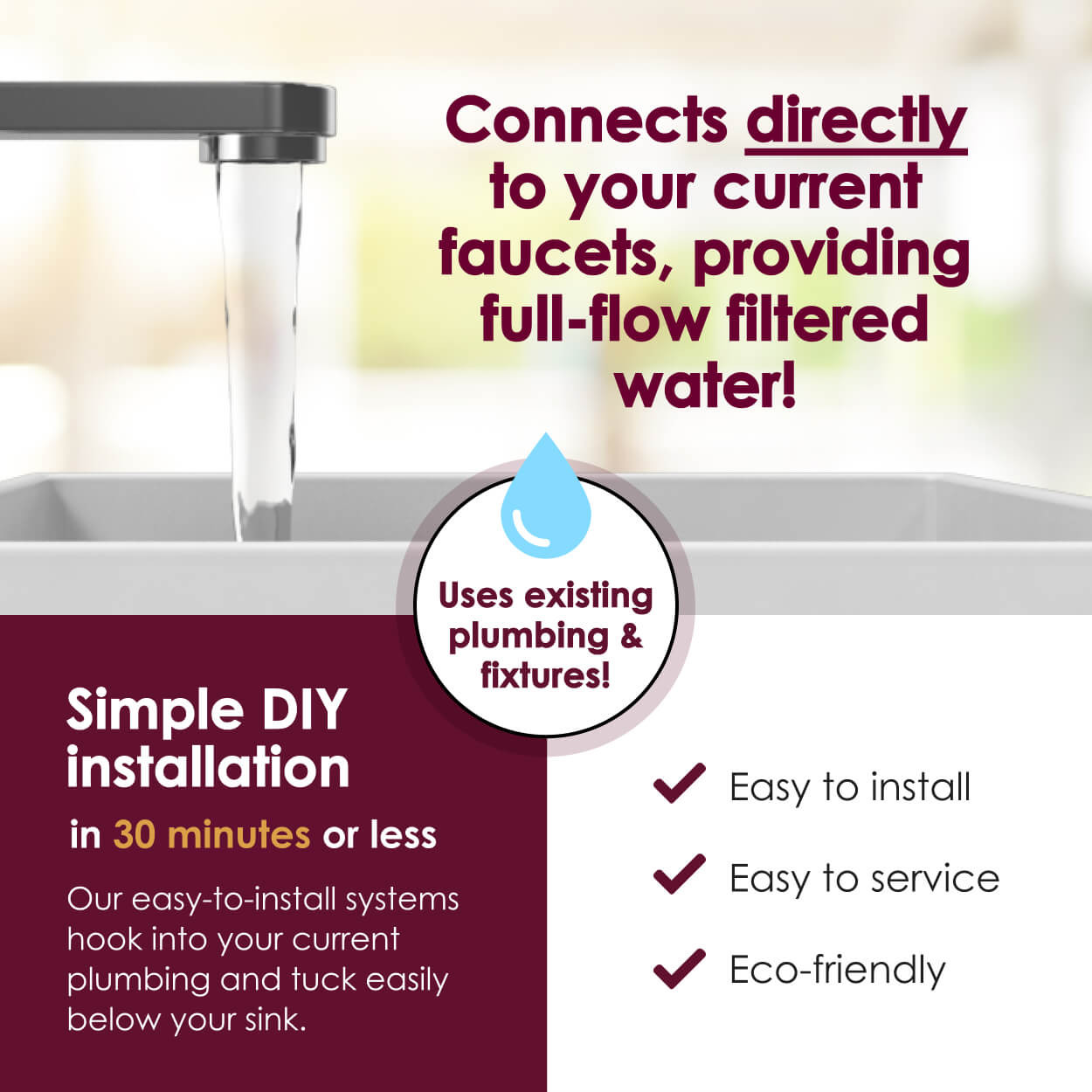 Connects directly to your current faucets, providing full-flow filtered water!

Uses existing plumbing & fixtures!

Simple DIY installation

in 30 minutes or less

Our easy-to-install systems hook into your current plumbing and tuck easily below your sink.

Easy to install

Easy to service

Eco-friendly